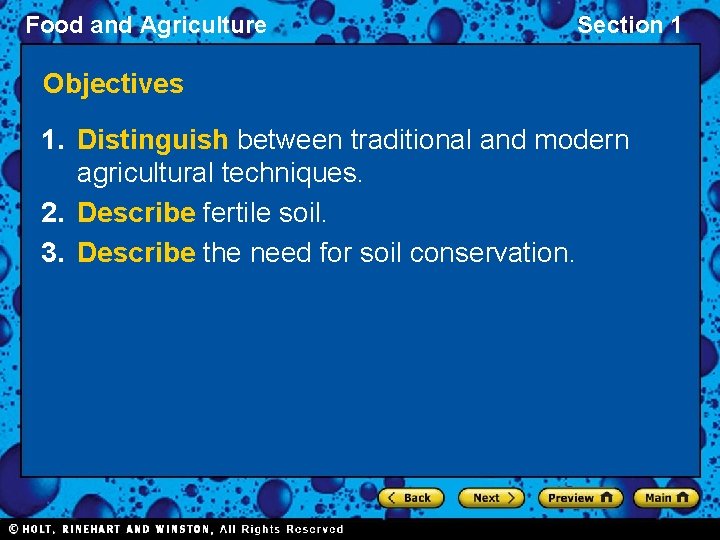 Food and Agriculture

Section 1

Objectives

1. Distinguish between traditional and modern agricultural techniques.
2. Describe fertile soil.
3. Describe the need for soil conservation.

Back
Next
Preview
Main

© HOLT, RINEHART AND WINSTON, All Rights Reserved